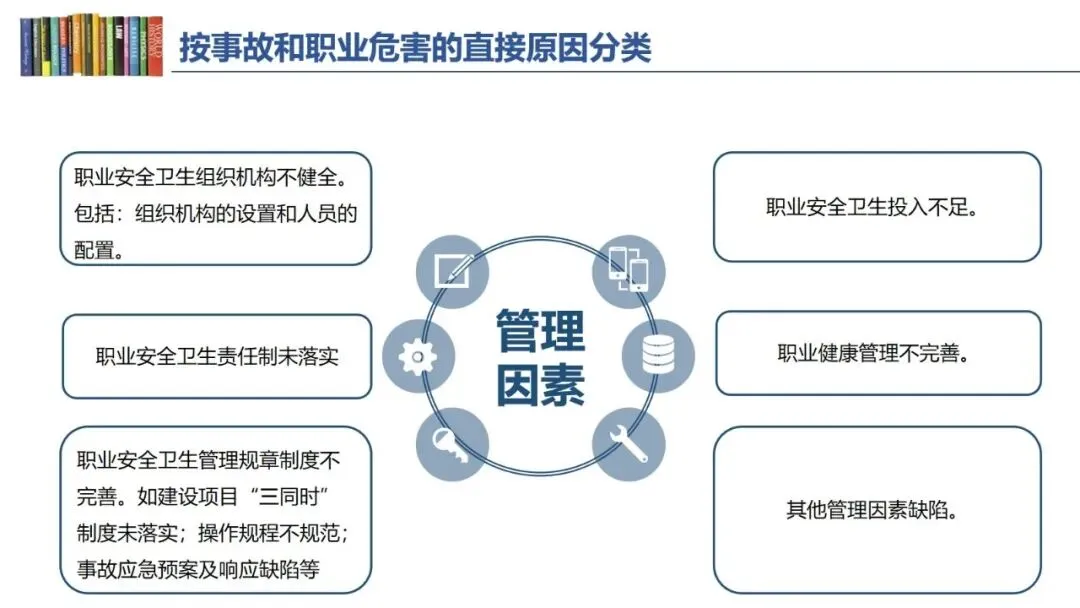 按事故和职业危害的直接原因分类

职业安全卫生组织机构不健全。包括：组织机构的设置和人员的配置。

职业安全卫生责任制未落实

职业安全卫生管理规章制度不完善。如建设项目“三同时”制度未落实；操作规程不规范；事故应急预案及响应缺陷等

管理因素

职业安全卫生投入不足。

职业健康管理不完善。

其他管理因素缺陷。